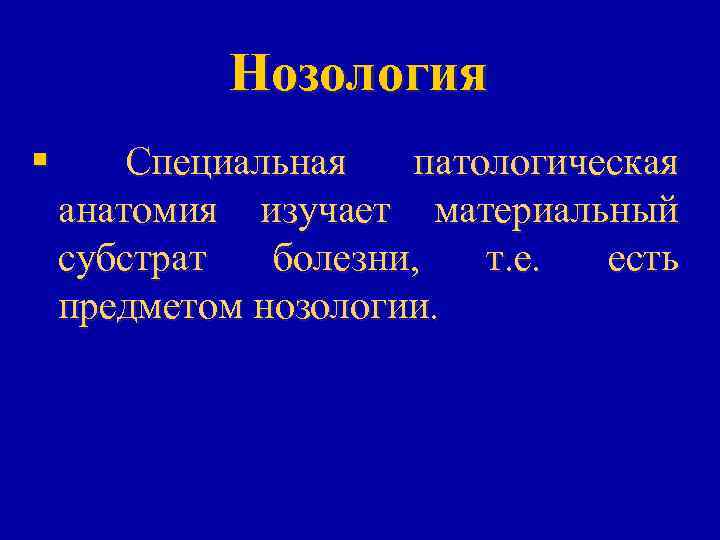 Нозология

▪ Специальная патологическая анатомия изучает материальный субстрат болезни, т.е. есть предметом нозологии.